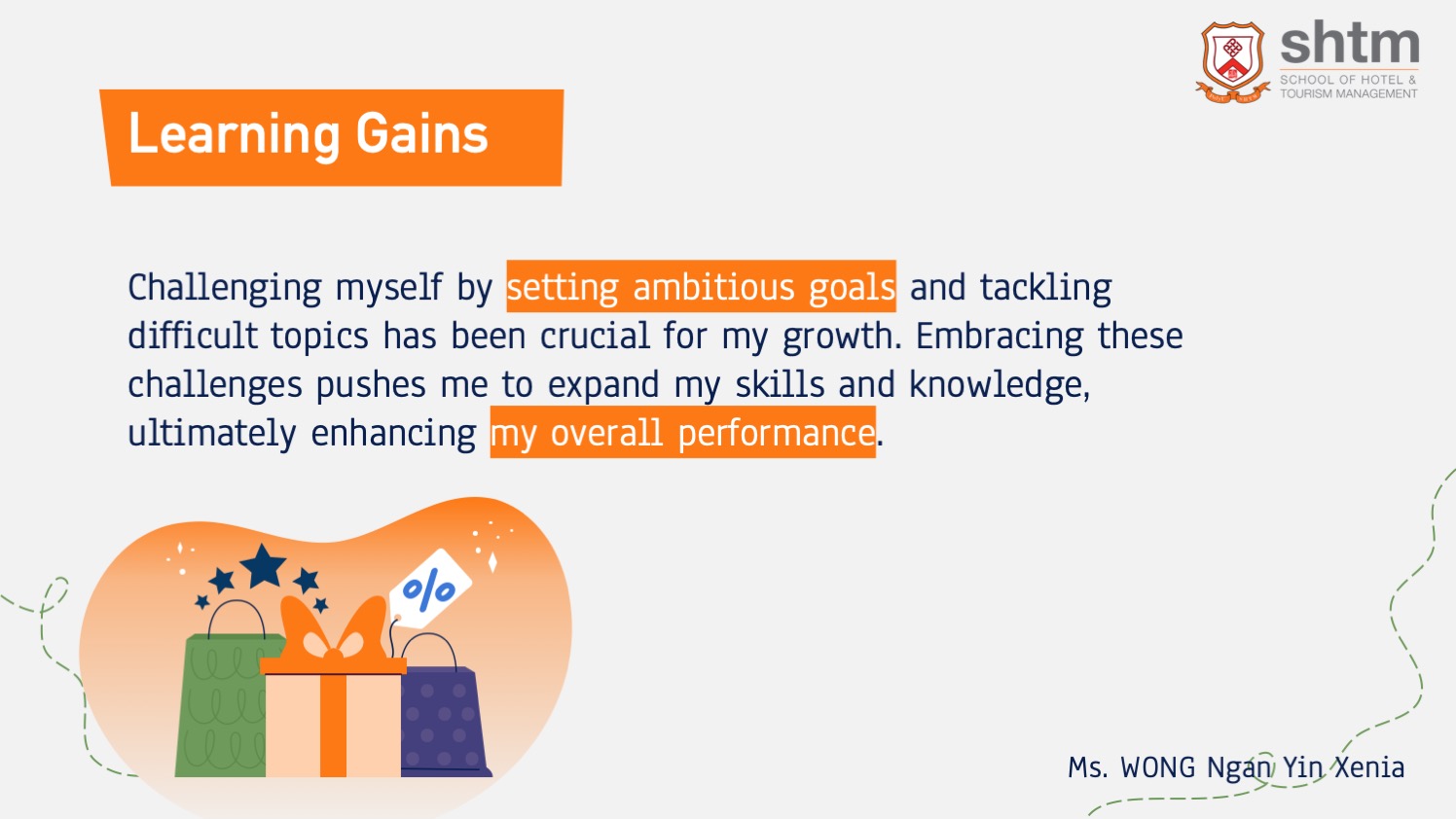 shtm
SCHOOL OF HOTEL & TOURISM MANAGEMENT

Learning Gains

Challenging myself by setting ambitious goals and tackling difficult topics has been crucial for my growth. Embracing these challenges pushes me to expand my skills and knowledge, ultimately enhancing my overall performance.

%

Ms. WONG Ngan Yin Xenia